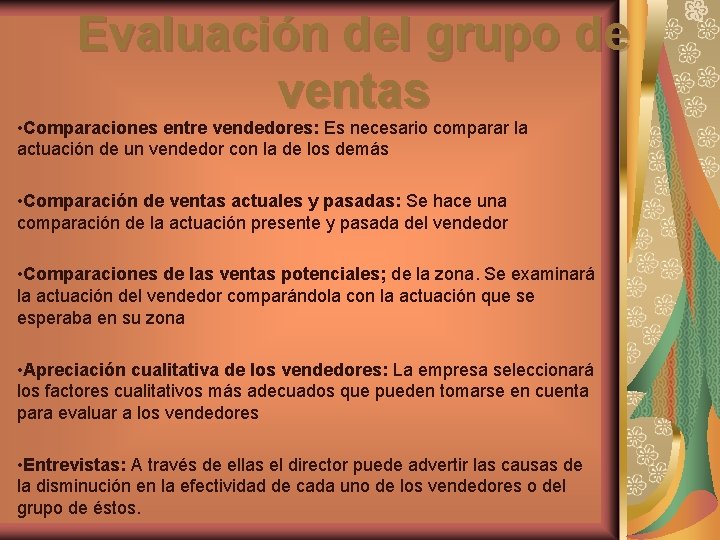 Evaluación del grupo de ventas

•Comparaciones entre vendedores: Es necesario comparar la actuación de un vendedor con la de los demás

•Comparación de ventas actuales y pasadas: Se hace una comparación de la actuación presente y pasada del vendedor

•Comparaciones de las ventas potenciales; de la zona. Se examinará la actuación del vendedor comparándola con la actuación que se esperaba en su zona

•Apreciación cualitativa de los vendedores: La empresa seleccionará los factores cualitativos más adecuados que pueden tomarse en cuenta para evaluar a los vendedores

•Entrevistas: A través de ellas el director puede advertir las causas de la disminución en la efectividad de cada uno de los vendedores o del grupo de éstos.